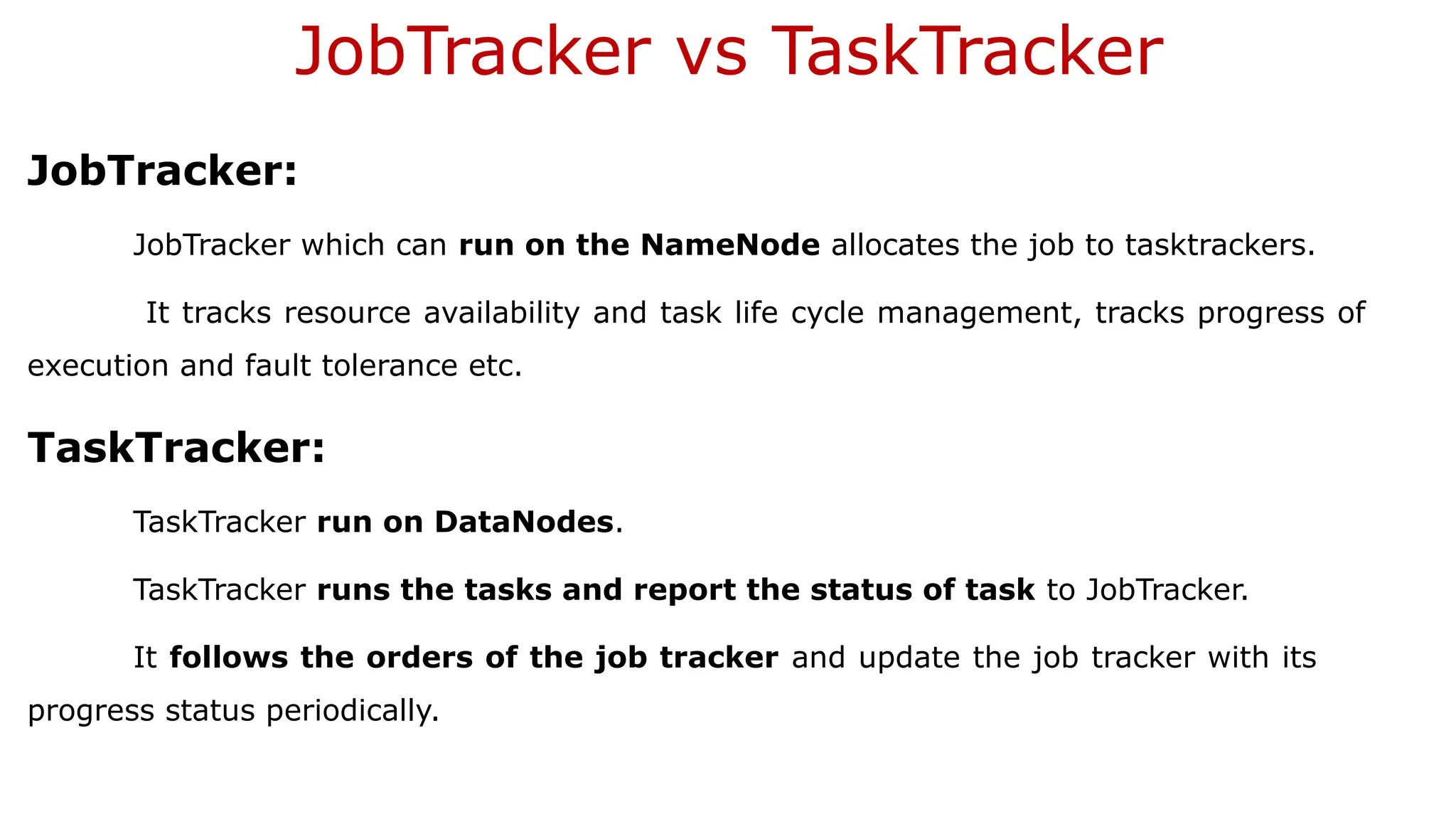 JobTracker vs TaskTracker

JobTracker:

JobTracker which can run on the NameNode allocates the job to tasktrackers.

It tracks resource availability and task life cycle management, tracks progress of execution and fault tolerance etc.

TaskTracker:

TaskTracker run on DataNodes.

TaskTracker runs the tasks and report the status of task to JobTracker.

It follows the orders of the job tracker and update the job tracker with its progress status periodically.